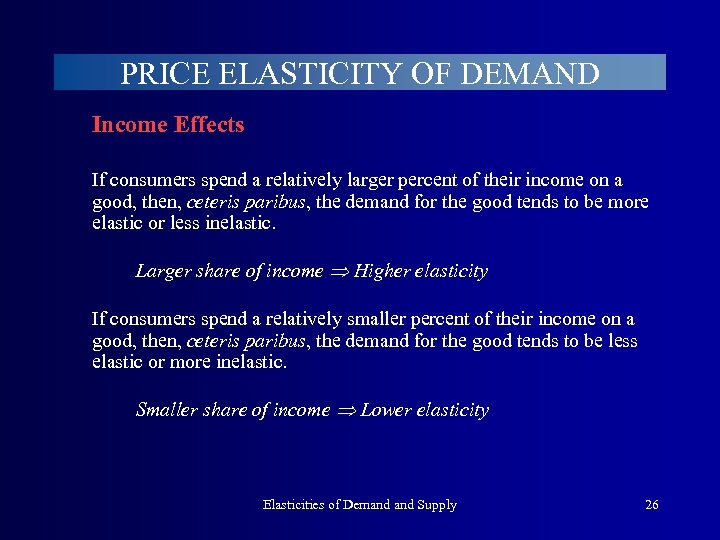 PRICE ELASTICITY OF DEMAND

Income Effects

If consumers spend a relatively larger percent of their income on a good, then, ceteris paribus, the demand for the good tends to be more elastic or less inelastic.

Larger share of income $\Rightarrow$ Higher elasticity

If consumers spend a relatively smaller percent of their income on a good, then, ceteris paribus, the demand for the good tends to be less elastic or more inelastic.

Smaller share of income $\Rightarrow$ Lower elasticity

Elasticities of Demand and Supply

26